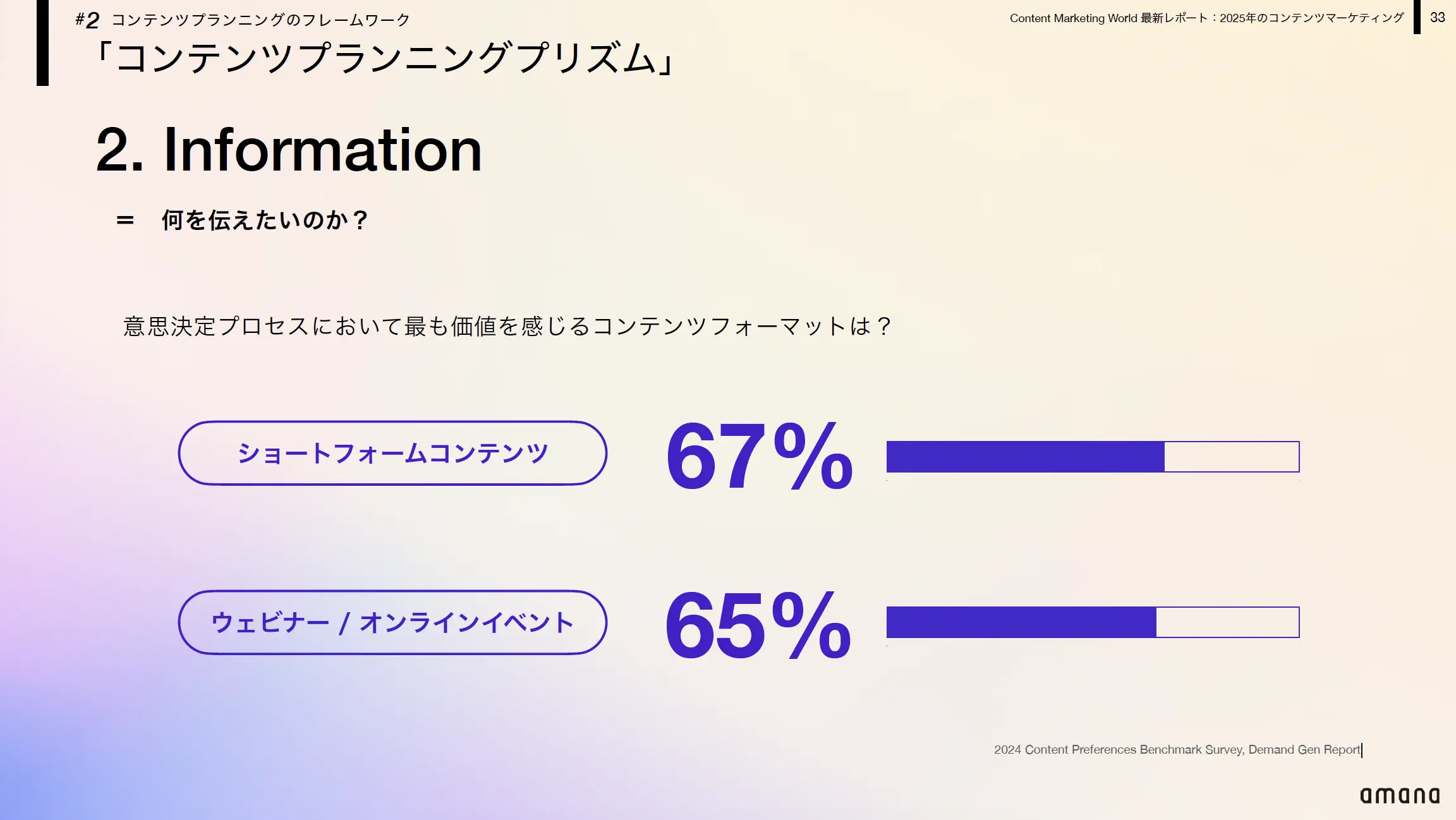 #2 コンテンツプランニングのフレームワーク

Content Marketing World 最新レポート：2025年のコンテンツマーケティング

33

「コンテンツプランニングプリズム」

2. Information

= 何を伝えたいのか？

意思決定プロセスにおいて最も価値を感じるコンテンツフォーマットは？

ショートフォームコンテンツ

67%

ウェビナー / オンラインイベント

65%

2024 Content Preferences Benchmark Survey, Demand Gen Report

amana